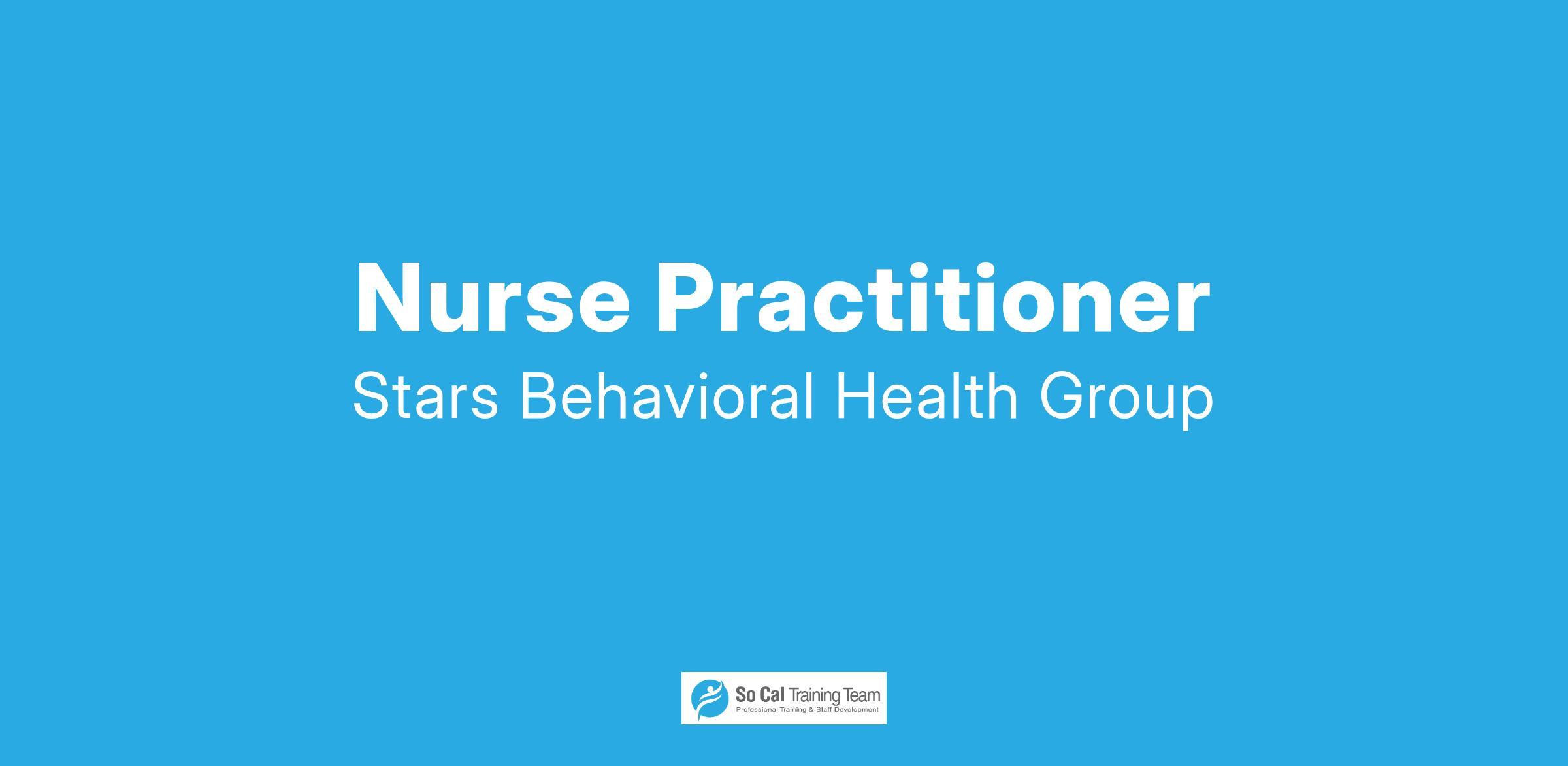 Nurse Practitioner
Stars Behavioral Health Group

So Cal Training Team
Professional Training & Staff Development